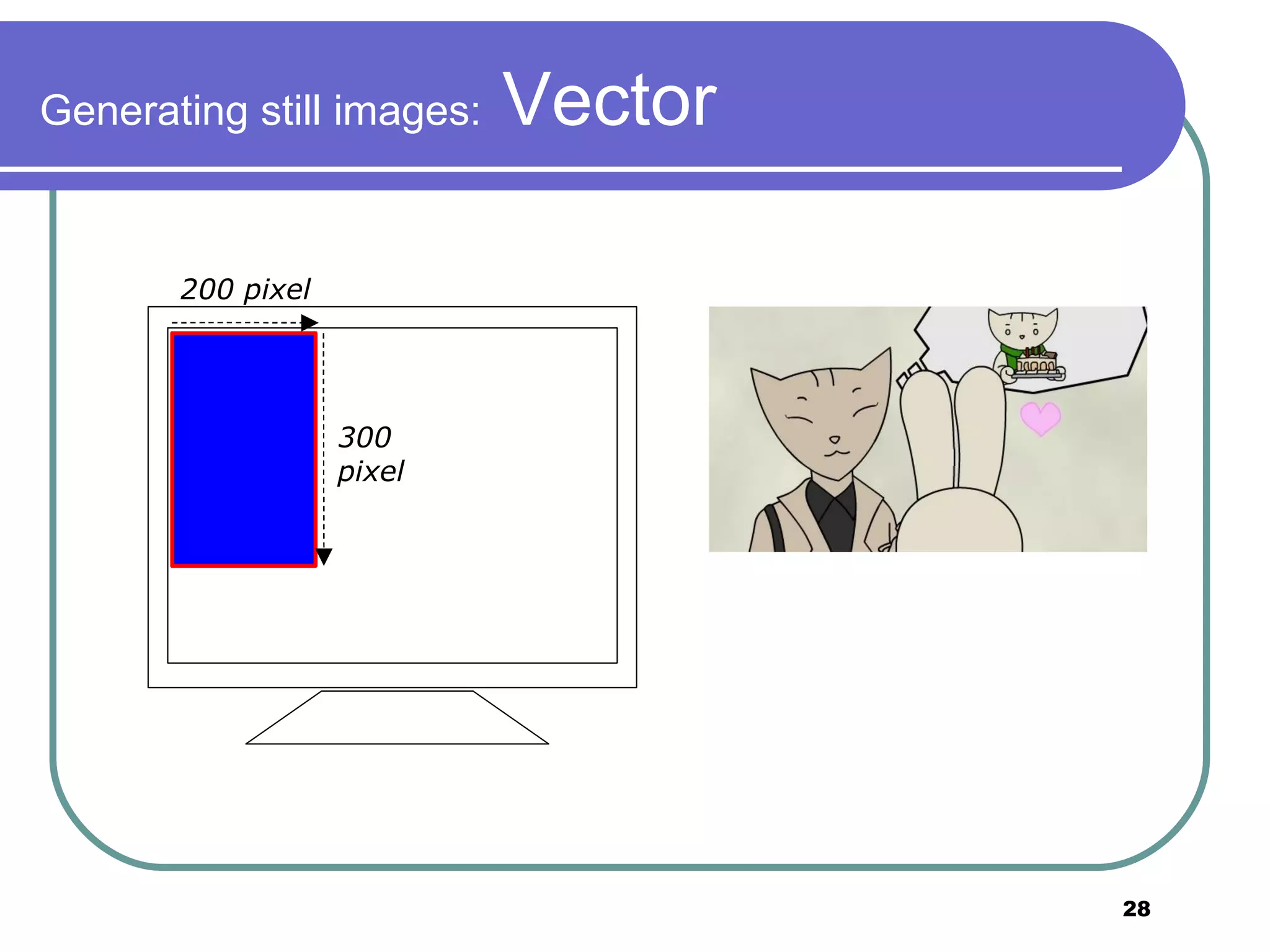 Generating still images: Vector

200 pixel

300 pixel

28